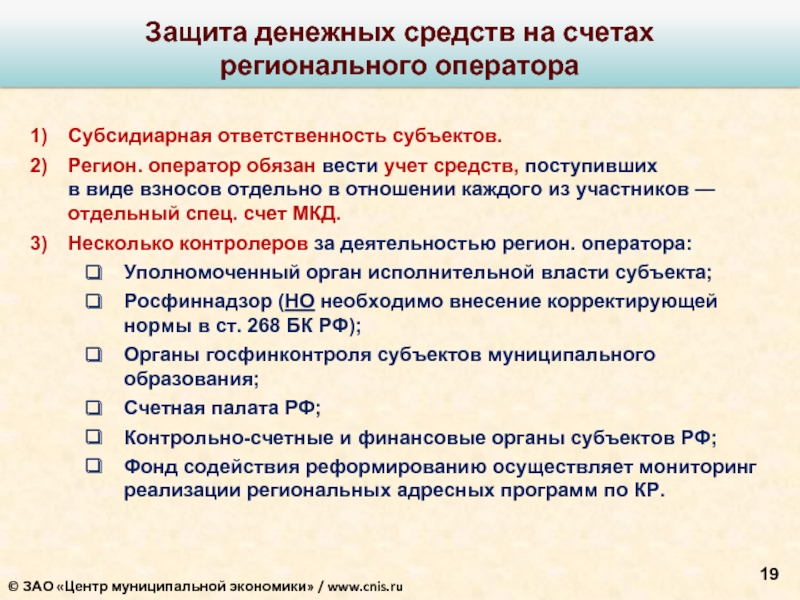 Защита денежных средств на счетах регионального оператора

1) Субсидиарная ответственность субъектов.
2) Регион. оператор обязан вести учет средств, поступивших в виде взносов отдельно в отношении каждого из участников — отдельный спец. счет МКД.
3) Несколько контролеров за деятельностью регион. оператора:
❑ Уполномоченный орган исполнительной власти субъекта;
❑ Росфиннадзор (НО необходимо внесение корректирующей нормы в ст. 268 БК РФ);
❑ Органы госфинконтроля субъектов муниципального образования;
❑ Счетная палата РФ;
❑ Контрольно-счетные и финансовые органы субъектов РФ;
❑ Фонд содействия реформированию осуществляет мониторинг реализации региональных адресных программ по КР.

19

© ЗАО «Центр муниципальной экономики» / www.cnis.ru